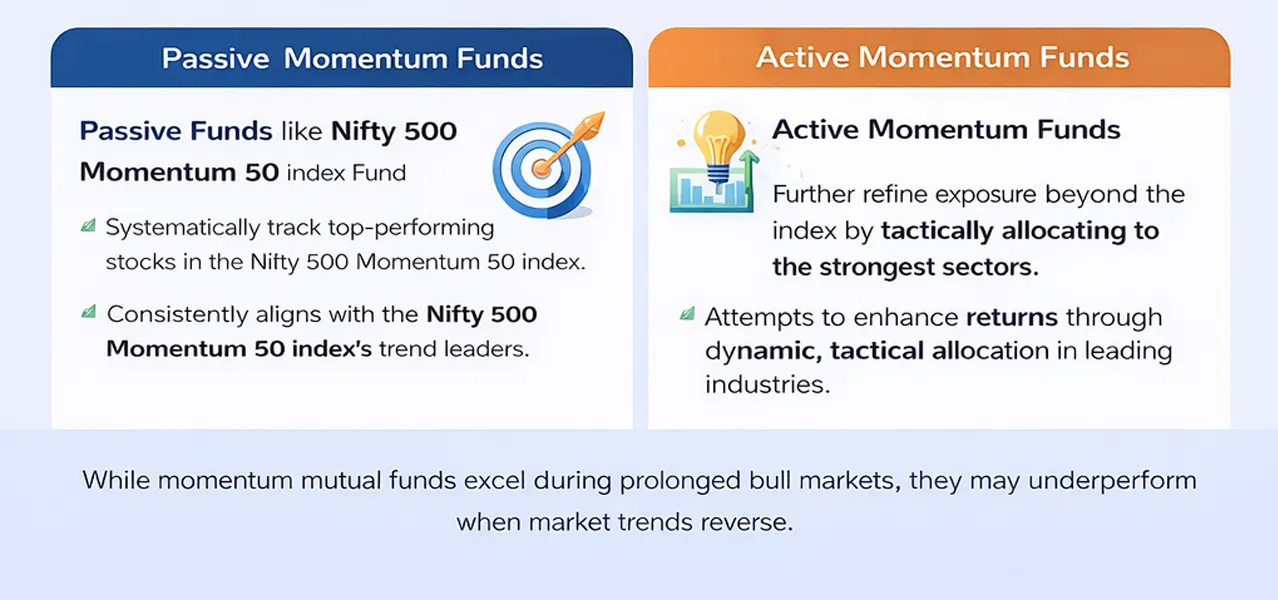 Passive Momentum Funds

Passive Funds like Nifty 500 Momentum 50 index Fund

Systematically track top-performing stocks in the Nifty 500 Momentum 50 index.

Consistently aligns with the Nifty 500 Momentum 50 index's trend leaders.

Active Momentum Funds

Active Momentum Funds

Further refine exposure beyond the index by tactically allocating to the strongest sectors.

Attempts to enhance returns through dynamic, tactical allocation in leading industries.

While momentum mutual funds excel during prolonged bull markets, they may underperform when market trends reverse.